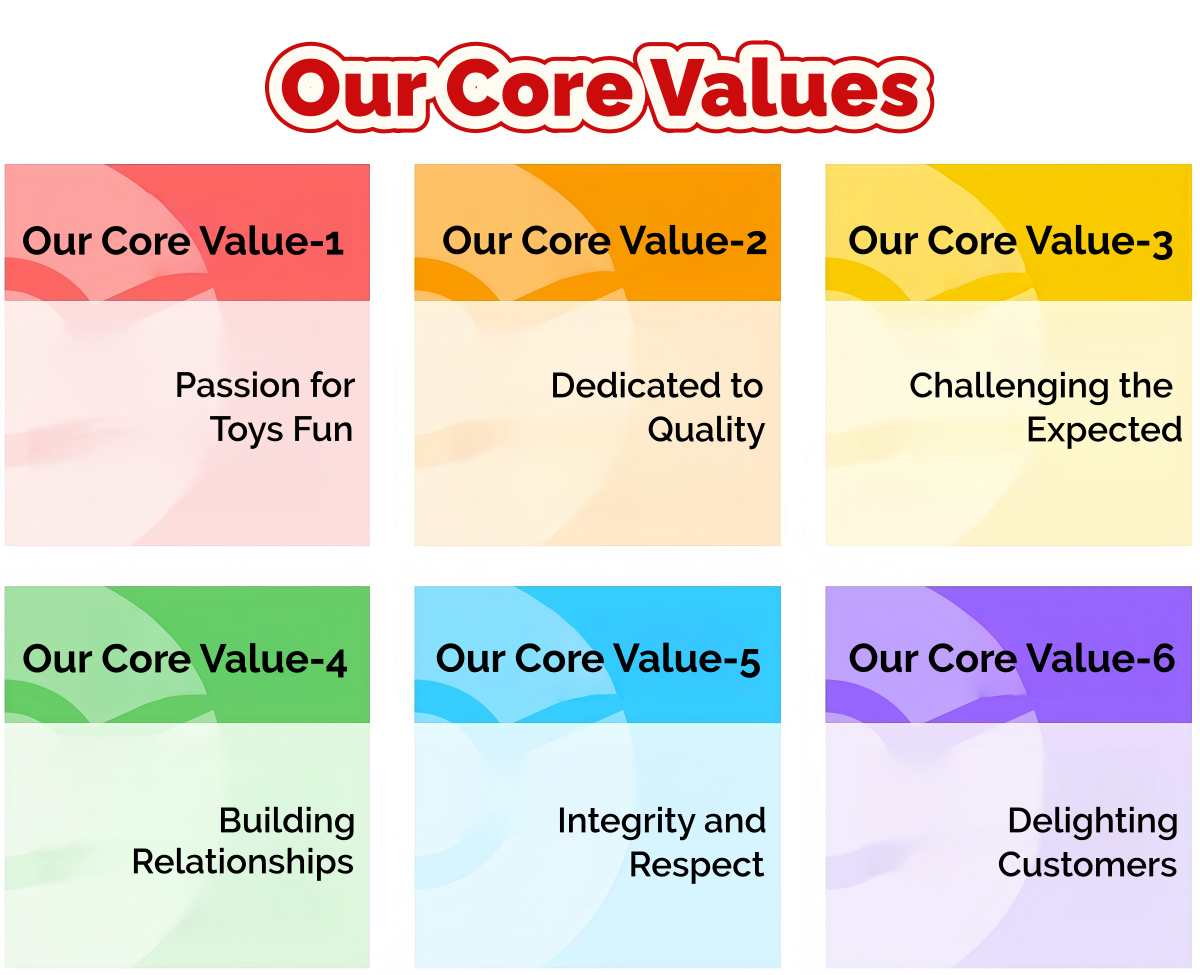 Our Core Values

Our Core Value-1

Passion for Toys Fun

Our Core Value-2

Dedicated to Quality

Our Core Value-3

Challenging the Expected

Our Core Value-4

Building Relationships

Our Core Value-5

Integrity and Respect

Our Core Value-6

Delighting Customers